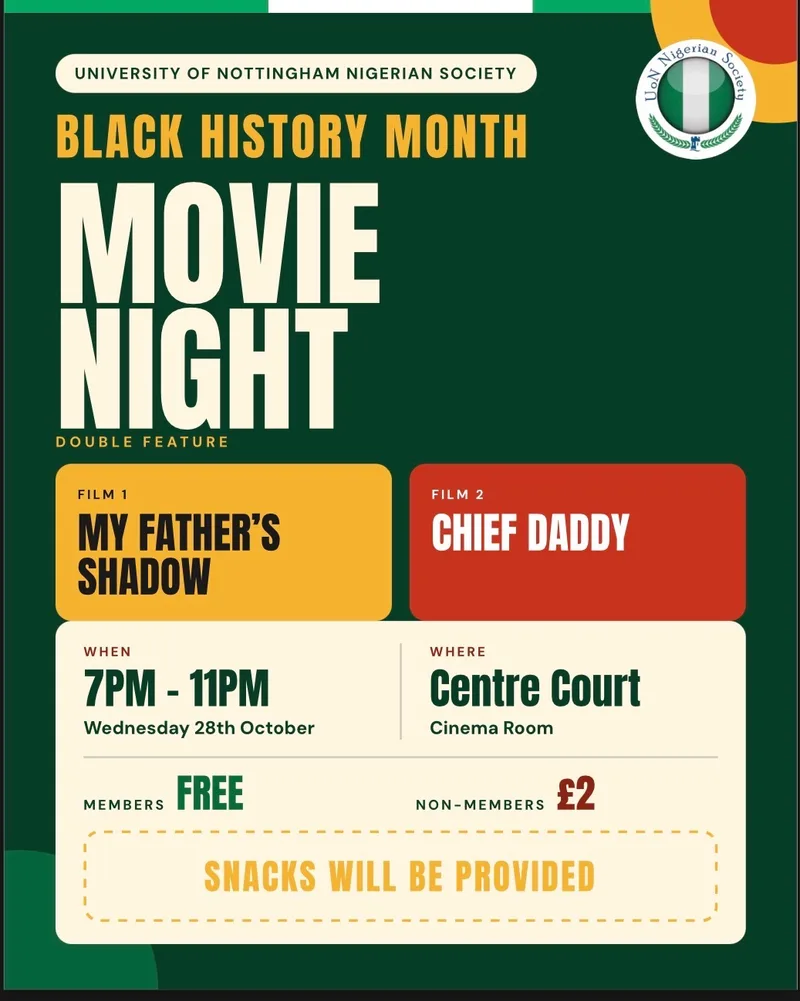 UNIVERSITY OF NOTTINGHAM NIGERIAN SOCIETY

UoN Nigerian Society

BLACK HISTORY MONTH

MOVIE NIGHT

DOUBLE FEATURE

FILM 1
MY FATHER'S SHADOW

FILM 2
CHIEF DADDY

WHEN
7PM - 11PM
Wednesday 28th October

WHERE
Centre Court
Cinema Room

MEMBERS FREE

NON-MEMBERS £2

SNACKS WILL BE PROVIDED